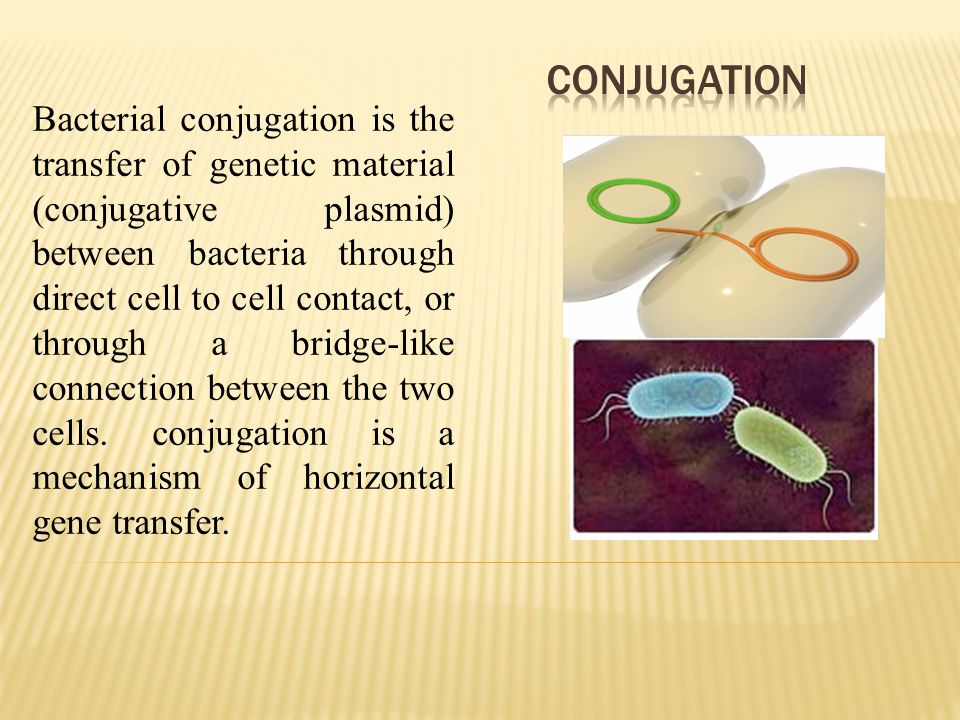 CONJUGATION

Bacterial conjugation is the transfer of genetic material (conjugative plasmid) between bacteria through direct cell to cell contact, or through a bridge-like connection between the two cells. conjugation is a mechanism of horizontal gene transfer.